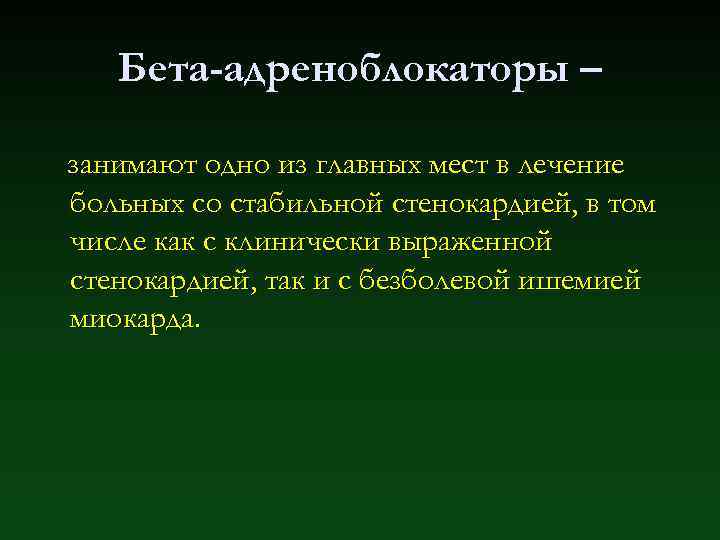 Бета-адреноблокаторы –

занимают одно из главных мест в лечение больных со стабильной стенокардией, в том числе как с клинически выраженной стенокардией, так и с безболевой ишемией миокарда.